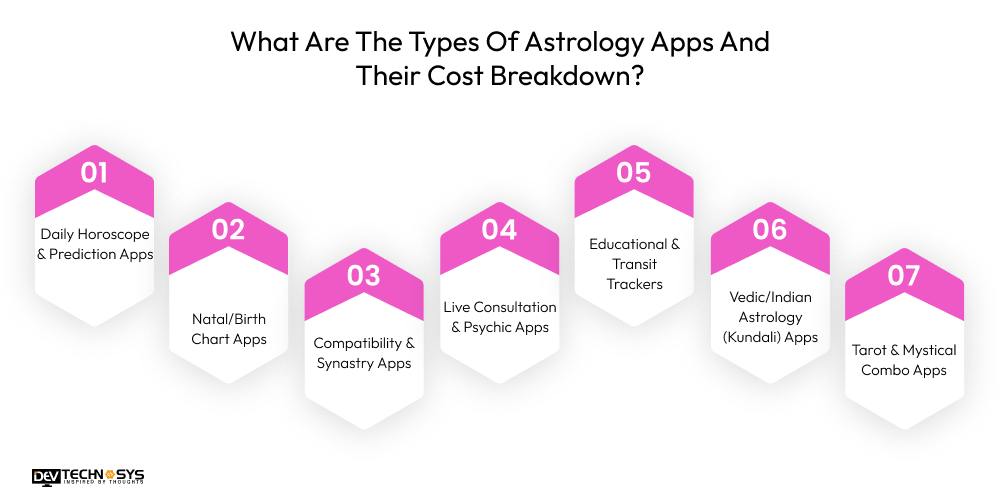 What Are The Types Of Astrology Apps And Their Cost Breakdown?

01
Daily Horoscope & Prediction Apps

02
Natal/Birth Chart Apps

03
Compatibility & Synastry Apps

04
Live Consultation & Psychic Apps

05
Educational & Transit Trackers

06
Vedic/Indian Astrology (Kundali) Apps

07
Tarot & Mystical Combo Apps

DEV TECHNOSYS
INSPIRED BY THOUGHTS